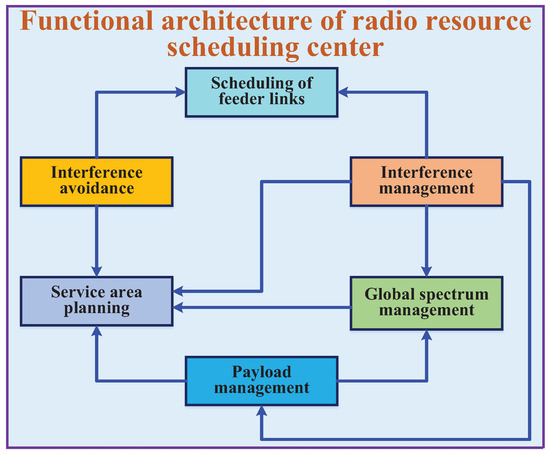 Functional architecture of radio resource scheduling center

Scheduling of feeder links

Interference avoidance

Interference management

Service area planning

Global spectrum management

Payload management